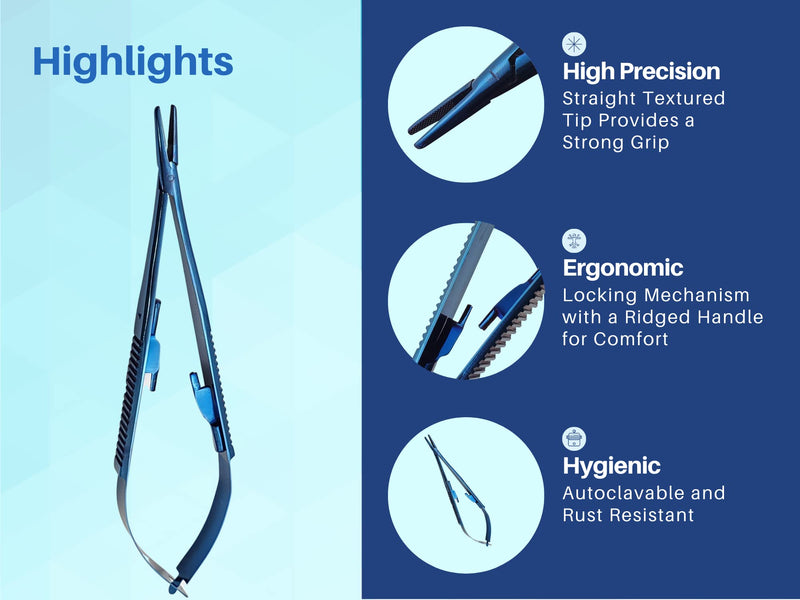 Highlights

High Precision
Straight Textured Tip Provides a Strong Grip

Ergonomic
Locking Mechanism with a Ridged Handle for Comfort

Hygienic
Autoclavable and Rust Resistant